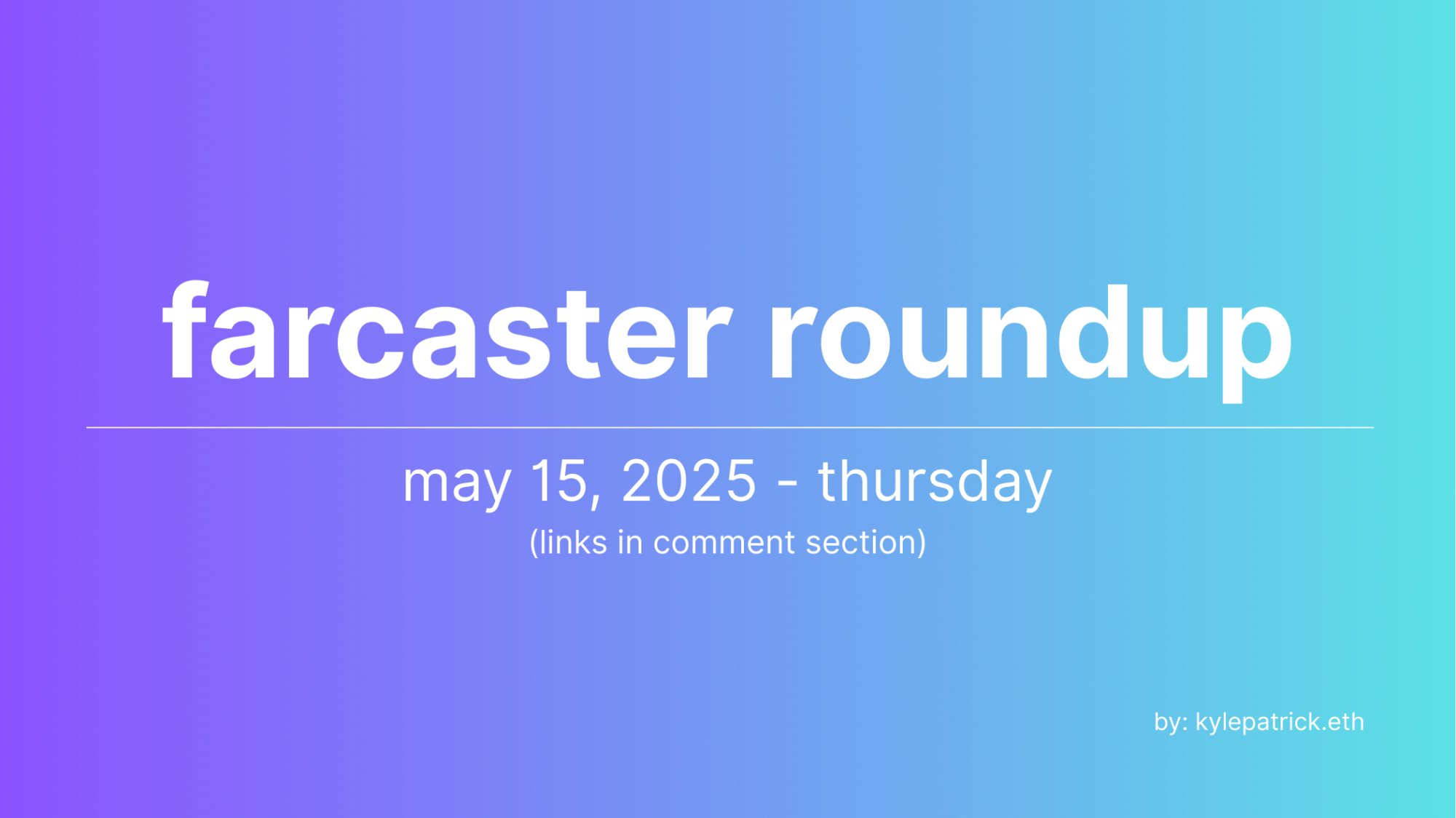 farcaster roundup

may 15, 2025 - thursday

(links in comment section)

by: kylepatrick.eth